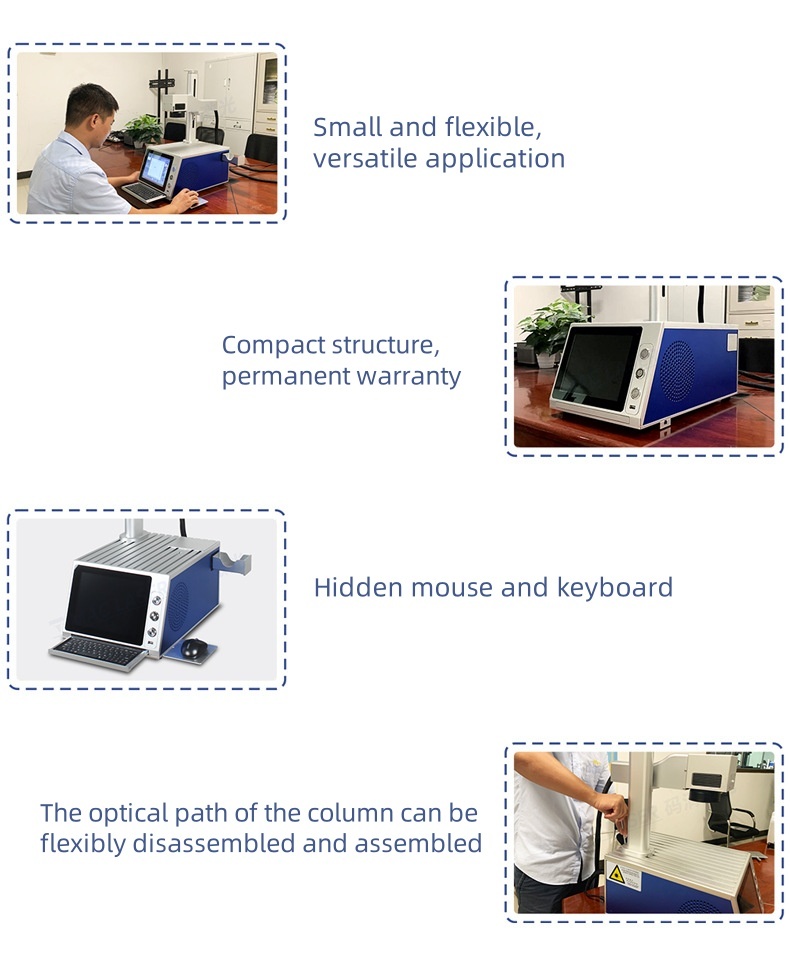 Small and flexible, versatile application

Compact structure, permanent warranty

Hidden mouse and keyboard

The optical path of the column can be flexibly disassembled and assembled